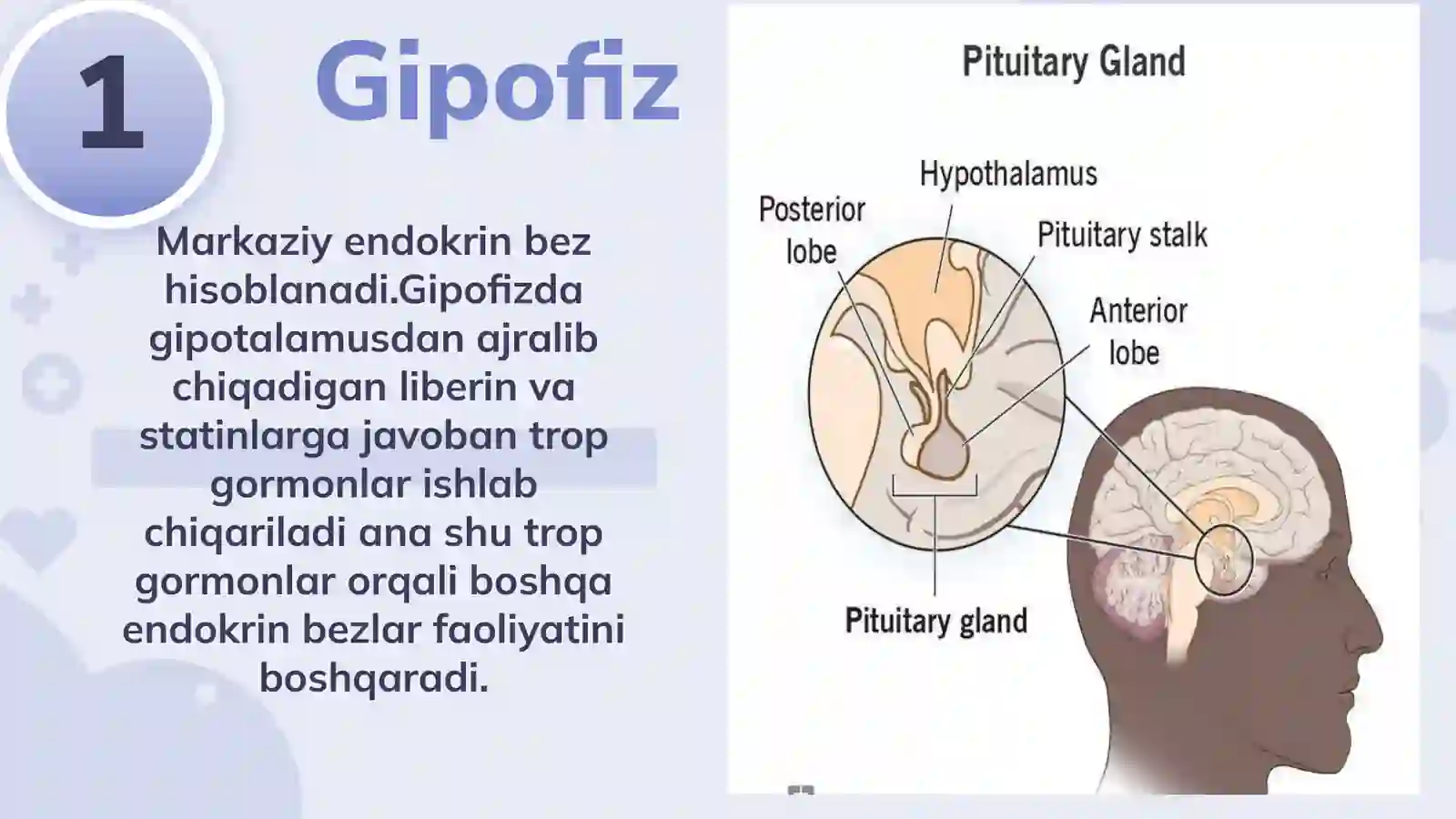 1

Gipofiz

Markaziy endokrin bez hisoblanadi.Gipofizda gipotalamusdan ajralib chiqadigan liberin va statinlarga javoban trop gormonlar ishlab chiqariladi ana shu trop gormonlar orqali boshqa endokrin bezlar faoliyatini boshqaradi.

Pituitary Gland

Hypothalamus

Posterior lobe

Pituitary stalk

Anterior lobe

Pituitary gland